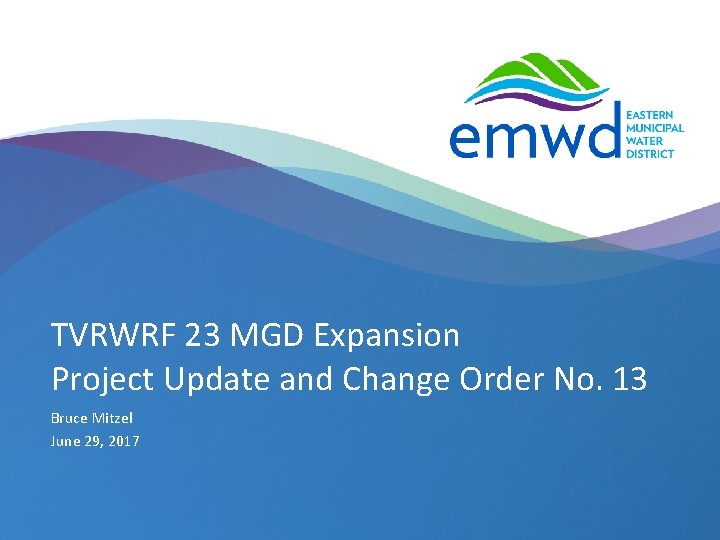 emwd EASTERN MUNICIPAL WATER DISTRICT

TVRWRF 23 MGD Expansion
Project Update and Change Order No. 13

Bruce Mitzel
June 29, 2017